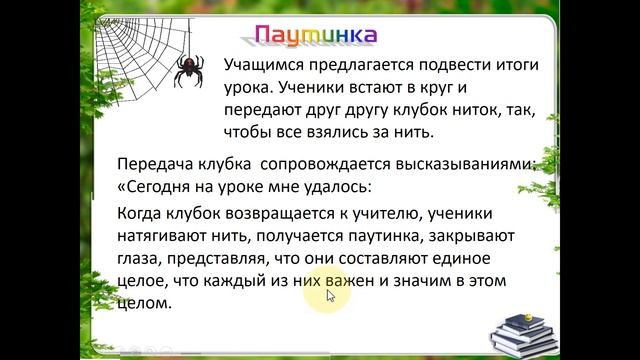 Паутинка

Учащимся предлагается подвести итоги урока. Ученики встают в круг и передают друг другу клубок ниток, так, чтобы все взялись за нить.

Передача клубка сопровождается высказываниями: «Сегодня на уроке мне удалось:

Когда клубок возвращается к учителю, ученики натягивают нить, получается паутинка, закрывают глаза, представляя, что они составляют единое целое, что каждый из них важен и значим в этом целом.